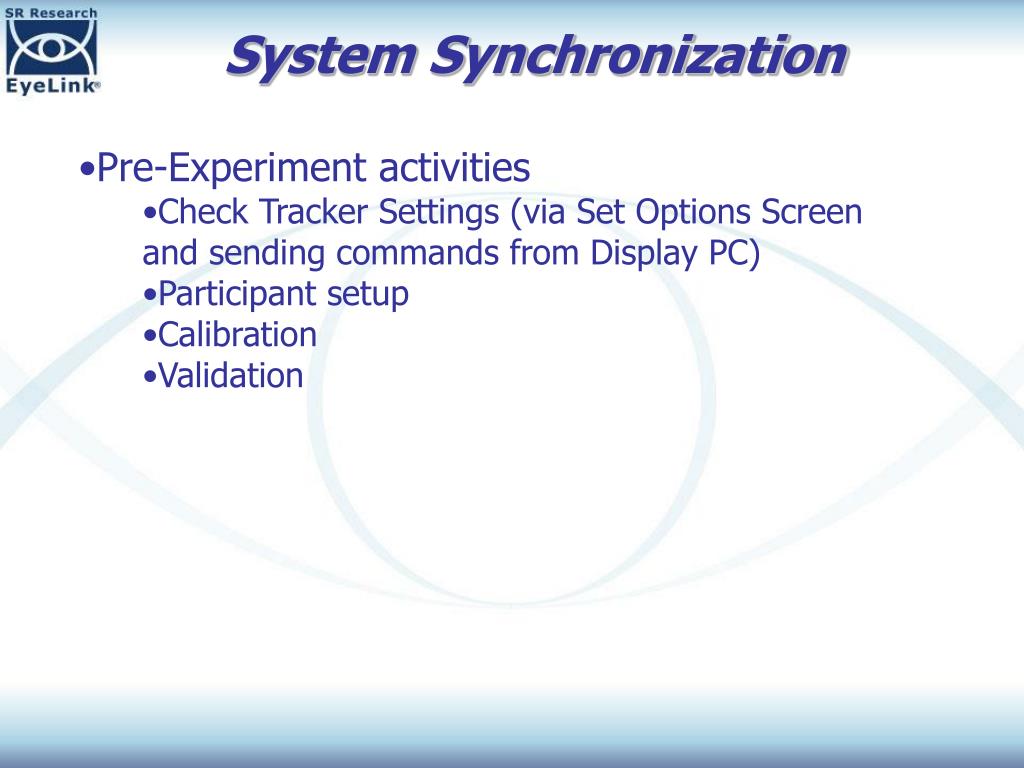 SR Research
EyeLink®

System Synchronization

•Pre-Experiment activities
•Check Tracker Settings (via Set Options Screen and sending commands from Display PC)
•Participant setup
•Calibration
•Validation